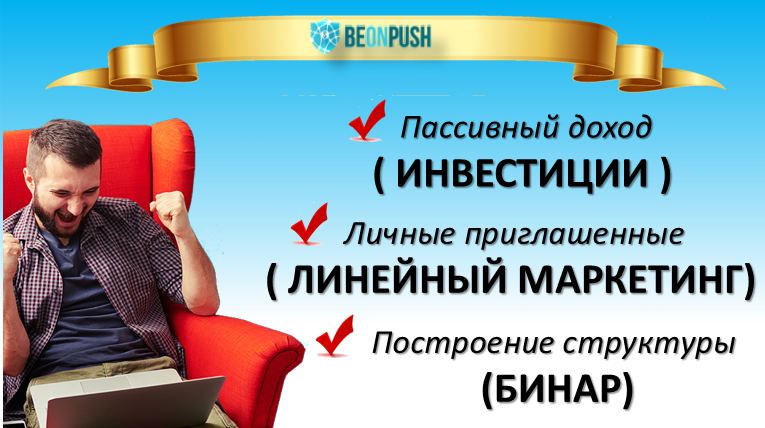 BEONPUSH

Пассивный доход
( ИНВЕСТИЦИИ )

Личные приглашенные
( ЛИНЕЙНЫЙ МАРКЕТИНГ)

Построение структуры
(БИНАР)